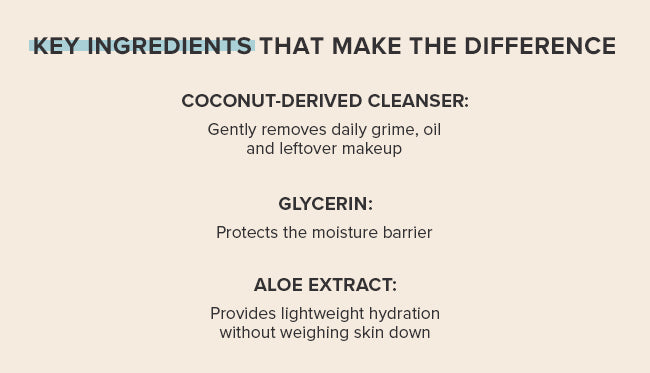 KEY INGREDIENTS THAT MAKE THE DIFFERENCE

COCONUT-DERIVED CLEANSER:

Gently removes daily grime, oil and leftover makeup

GLYCERIN:

Protects the moisture barrier

ALOE EXTRACT:

Provides lightweight hydration without weighing skin down